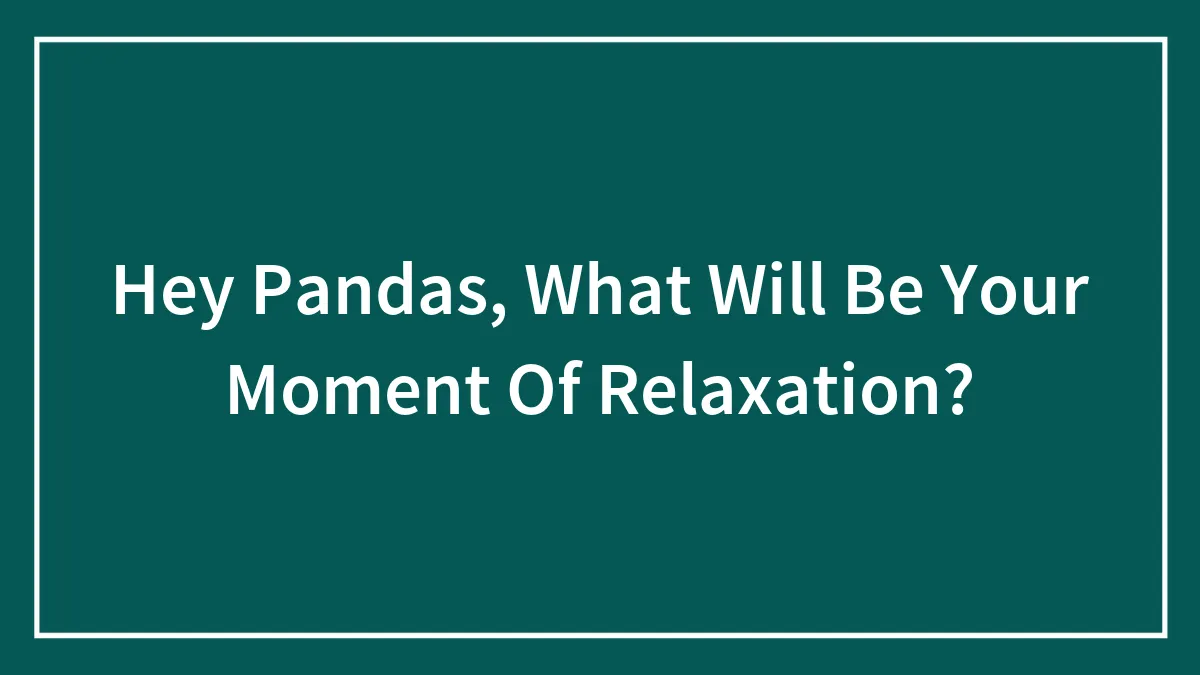 Hey Pandas, What Will Be Your Moment Of Relaxation?